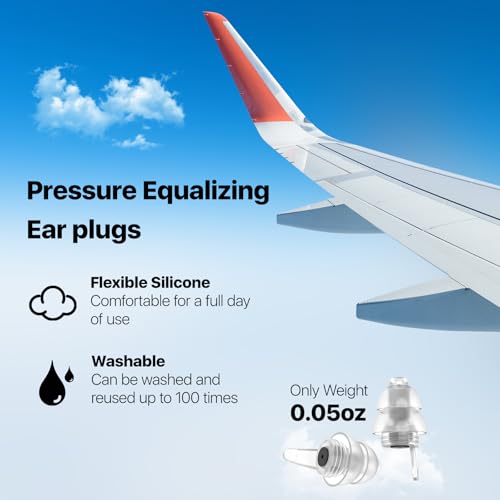 Pressure Equalizing
Ear plugs

Flexible Silicone
Comfortable for a full day of use

Washable
Can be washed and reused up to 100 times

Only Weight
0.05oz